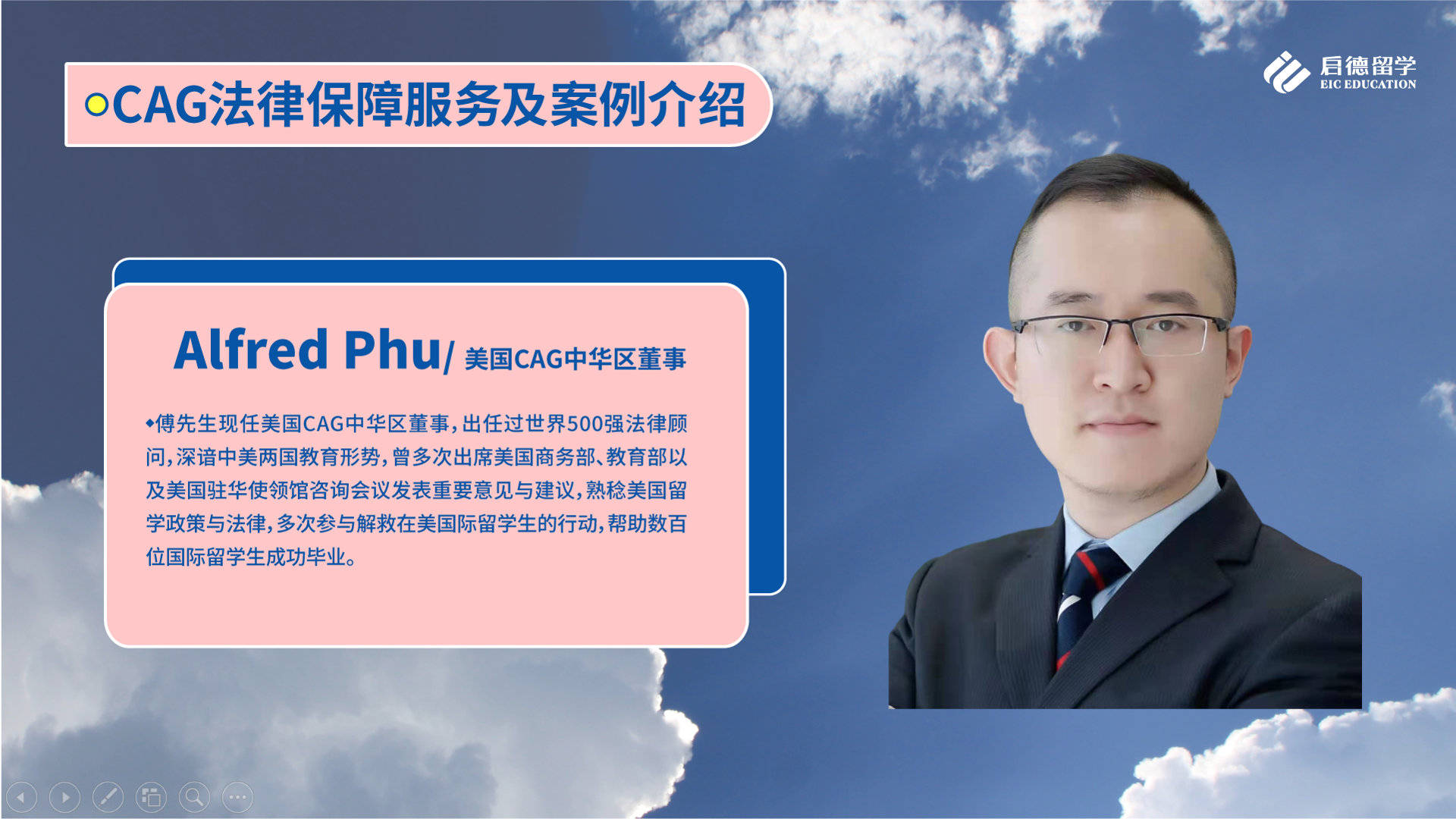 CAG法律保障服务及案例介绍

启德留学
EIC EDUCATION

Alfred Phu/ 美国CAG中华区董事

◆傅先生现任美国CAG中华区董事，出任过世界500强法律顾问，深谙中美两国教育形势，曾多次出席美国商务部、教育部以及美国驻华使领馆咨询会议发表重要意见与建议，熟稔美国留学政策与法律，多次参与解救在美国际留学生的行动，帮助数百位国际留学生成功毕业。